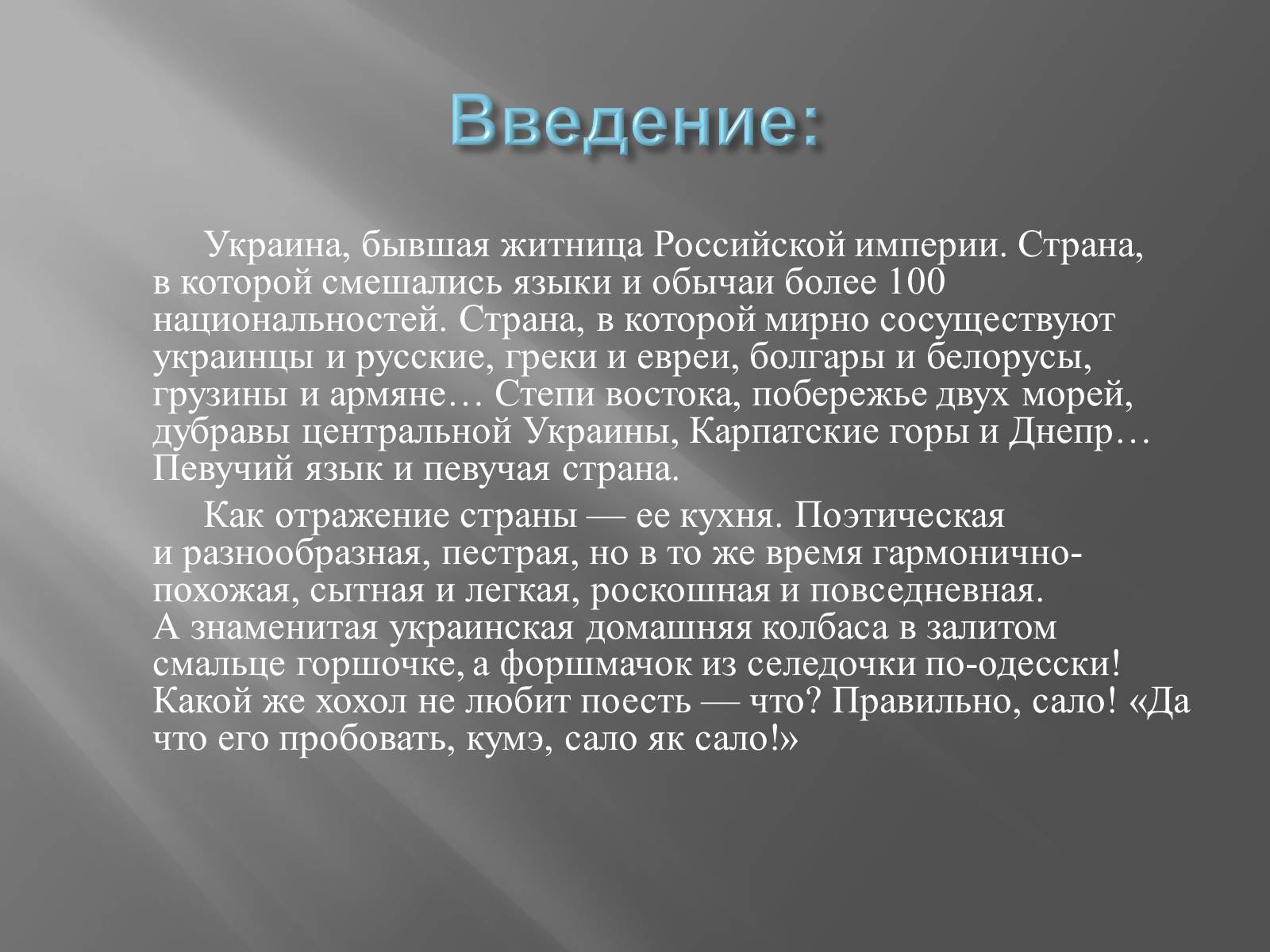 Введение:

Украина, бывшая житница Российской империи. Страна, в которой смешались языки и обычаи более 100 национальностей. Страна, в которой мирно сосуществуют украинцы и русские, греки и евреи, болгары и белорусы, грузины и армяне… Степи востока, побережье двух морей, дубравы центральной Украины, Карпатские горы и Днепр… Певучий язык и певучая страна.

Как отражение страны — ее кухня. Поэтическая и разнообразная, пестрая, но в то же время гармонично-похожая, сытная и легкая, роскошная и повседневная. А знаменитая украинская домашняя колбаса в залитом смальце горшочке, а форшмачок из селедочки по-одесски! Какой же хохол не любит поесть — что? Правильно, сало! «Да что его пробовать, кумэ, сало як сало!»